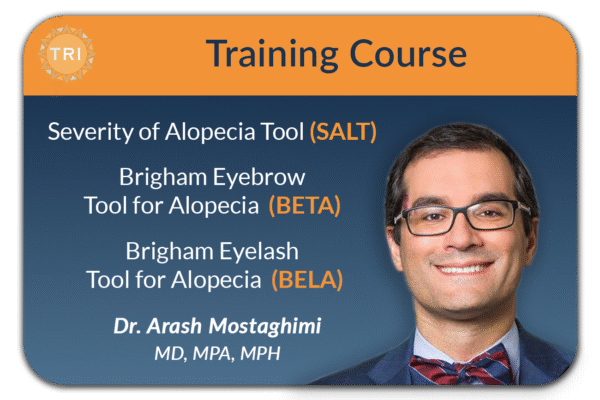 TRI

Training Course

Severity of Alopecia Tool (SALT)

Brigham Eyebrow Tool for Alopecia (BETA)

Brigham Eyelash Tool for Alopecia (BELA)

Dr. Arash Mostaghimi
MD, MPA, MPH